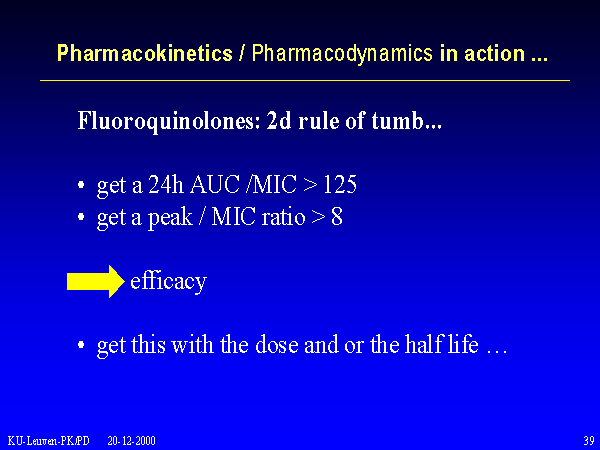 Pharmacokinetics / Pharmacodynamics in action ...

Fluoroquinolones: 2d rule of tumb...

• get a 24h AUC /MIC > 125
• get a peak / MIC ratio > 8

efficacy

• get this with the dose and or the half life …

KU-Leuven-PK/PD 20-12-2000 39